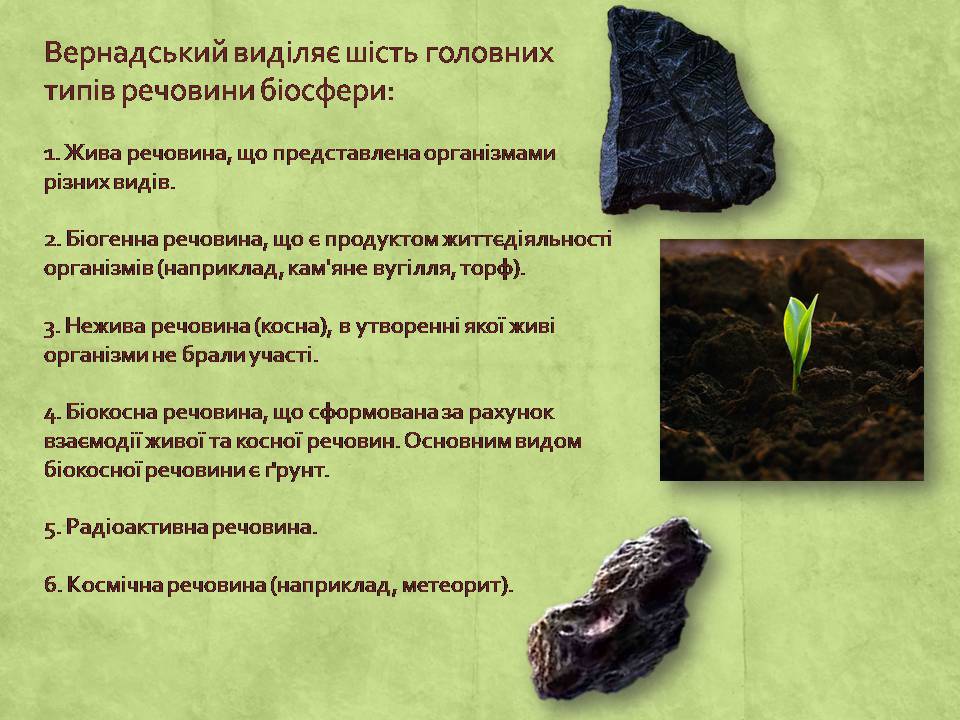 Вернадський виділяє шість головних типів речовини біосфери:

1. Жива речовина, що представлена організмами різних видів.

2. Біогенна речовина, що є продуктом життєдіяльності організмів (наприклад, кам'яне вугілля, торф).

3. Нежива речовина (косна), в утворенні якої живі організми не брали участі.

4. Біокосна речовина, що сформована за рахунок взаємодії живої та косної речовин. Основним видом біокосної речовини є ґрунт.

5. Радіоактивна речовина.

6. Космічна речовина (наприклад, метеорит).